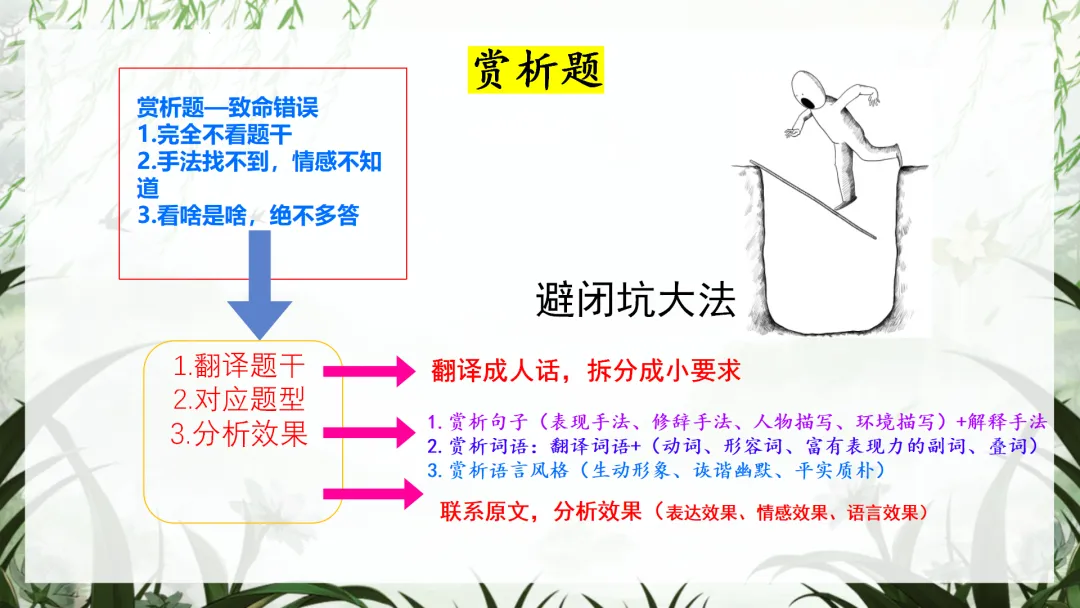 赏析题

赏析题—致命错误
1.完全不看题干
2.手法找不到，情感不知道
3.看啥是啥，绝不多答

避闭坑大法

1.翻译题干
2.对应题型
3.分析效果

翻译成人话，拆分成小要求

1. 赏析句子（表现手法、修辞手法、人物描写、环境描写）+解释手法
2. 赏析词语：翻译词语+（动词、形容词、富有表现力的副词、叠词）
3. 赏析语言风格（生动形象、诙谐幽默、平实质朴）

联系原文，分析效果（表达效果、情感效果、语言效果）